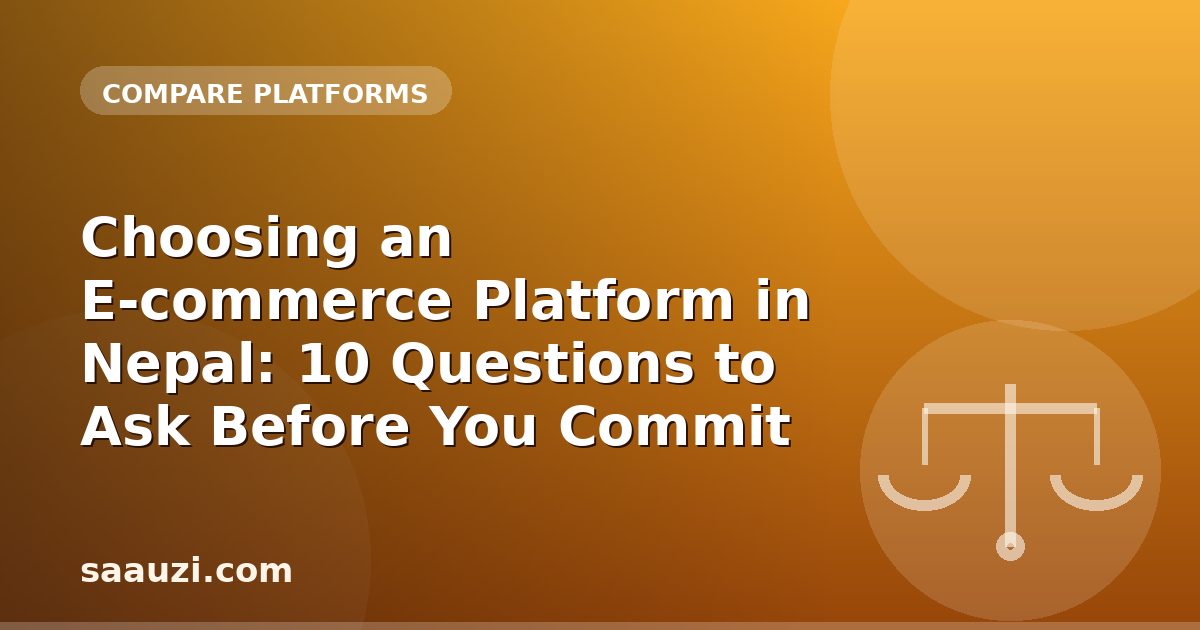 COMPARE PLATFORMS

Choosing an E-commerce Platform in Nepal: 10 Questions to Ask Before You Commit

saauzi.com